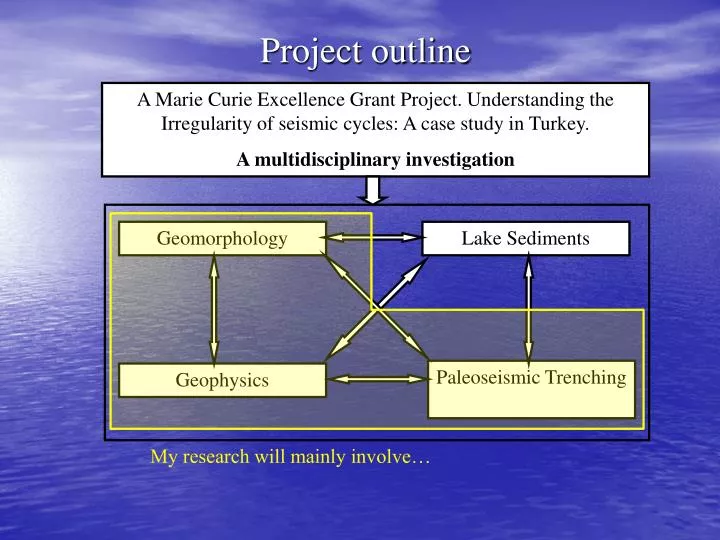 Project outline

A Marie Curie Excellence Grant Project. Understanding the Irregularity of seismic cycles: A case study in Turkey.

A multidisciplinary investigation

Geomorphology

Lake Sediments

Geophysics

Paleoseismic Trenching

My research will mainly involve…